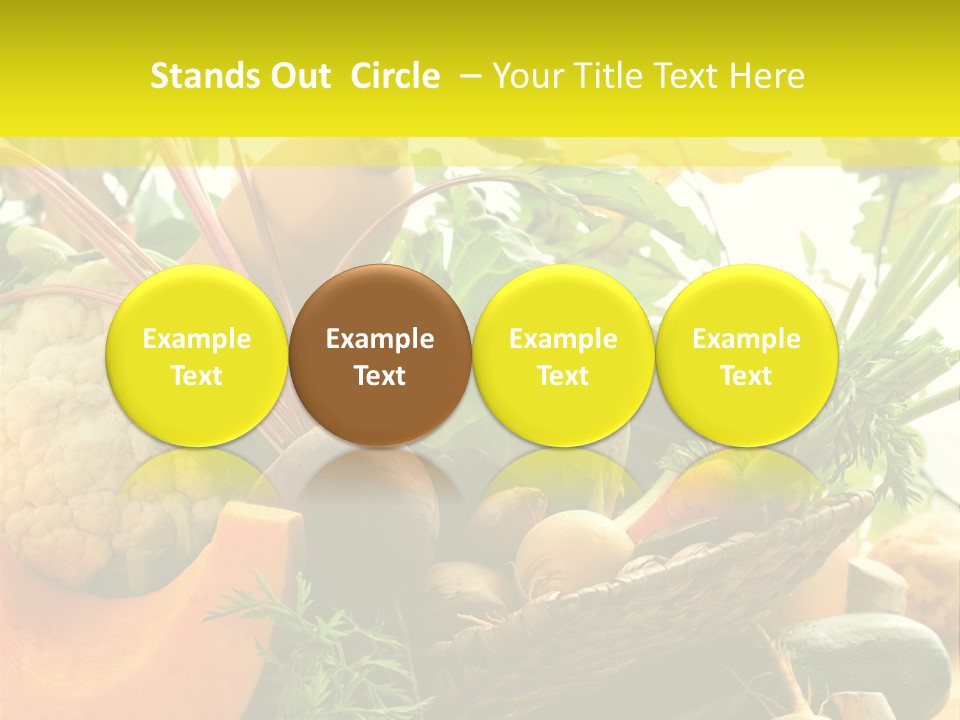 Stands Out Circle – Your Title Text Here

Example Text

Example Text

Example Text

Example Text